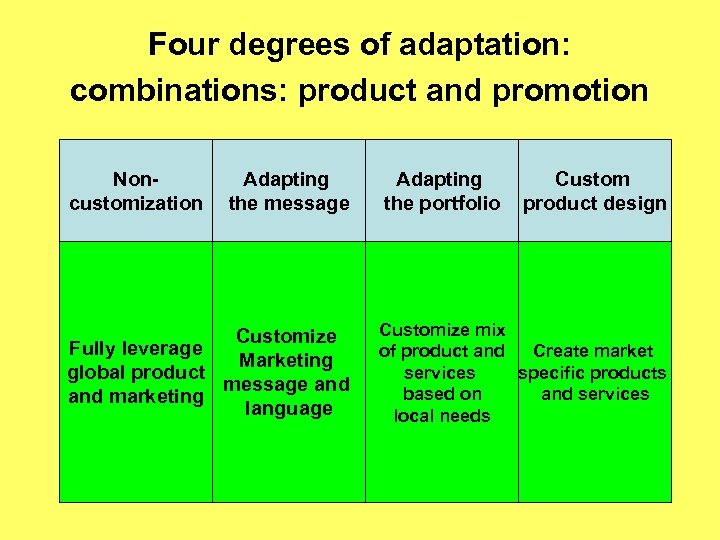 Four degrees of adaptation: combinations: product and promotion

| Non-customization | Adapting the message | Adapting the portfolio | Custom product design |
|---|---|---|---|
| Fully leverage global product and marketing | Customize Marketing message and language | Customize mix of product and services based on local needs | Create market specific products and services |